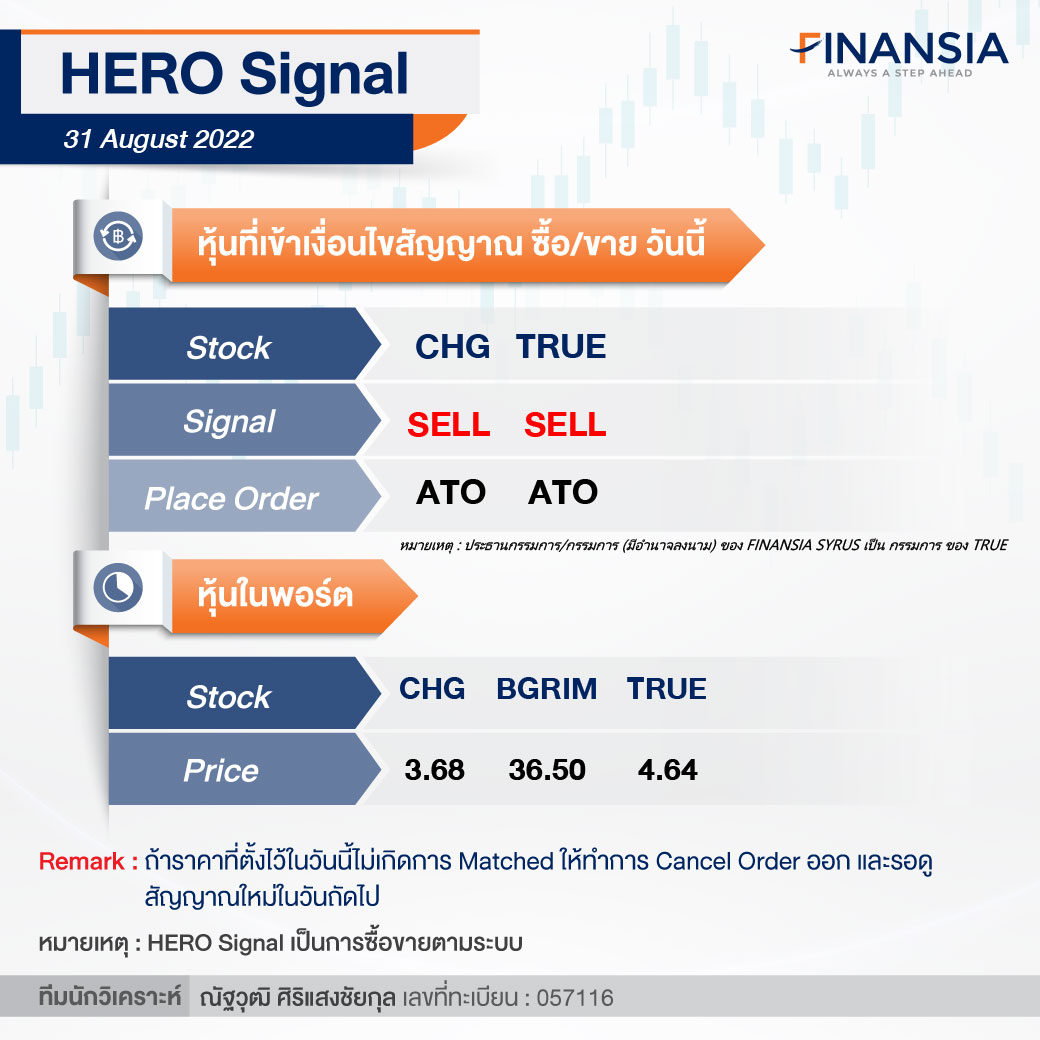 HERO Signal

31 August 2022

FINANSIA
ALWAYS A STEP AHEAD

หุ้นที่เข้าเงื่อนไขสัญญาณ ซื้อ/ขาย วันนี้

| Stock | CHG | TRUE |
|---|---|---|
| Signal | SELL | SELL |
| Place Order | ATO | ATO |

หมายเหตุ : ประธานกรรมการ/กรรมการ (มีอำนาจลงนาม) ของ FINANSIA SYRUS เป็น กรรมการ ของ TRUE

หุ้นในพอร์ต

| Stock | CHG | BGRIM | TRUE |
|---|---|---|---|
| Price | 3.68 | 36.50 | 4.64 |

Remark : ถ้าราคาที่ตั้งไว้ในวันนี้ไม่เกิดการ Matched ให้ทำการ Cancel Order ออก และรอดูสัญญาณใหม่ในวันถัดไป

หมายเหตุ : HERO Signal เป็นการซื้อขายตามระบบ

ทีมนักวิเคราะห์ ณัฐวุฒิ ศิริแสงชัยกุล เลขที่ทะเบียน : 057116